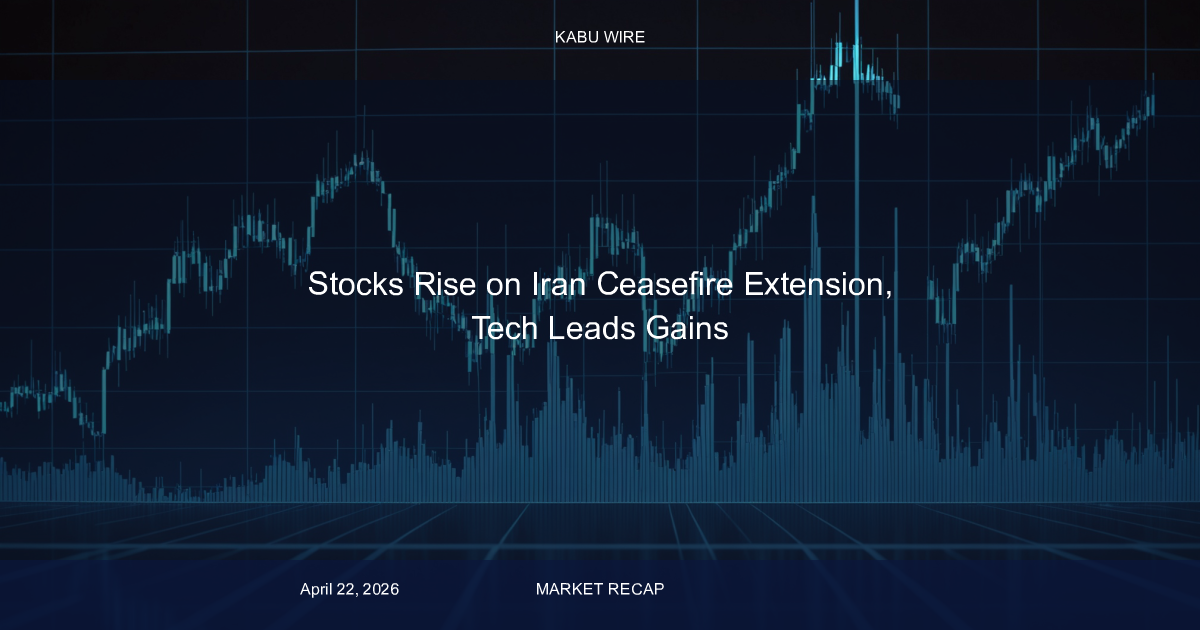 KABU WIRE

Stocks Rise on Iran Ceasefire Extension, Tech Leads Gains

April 22, 2026

MARKET RECAP